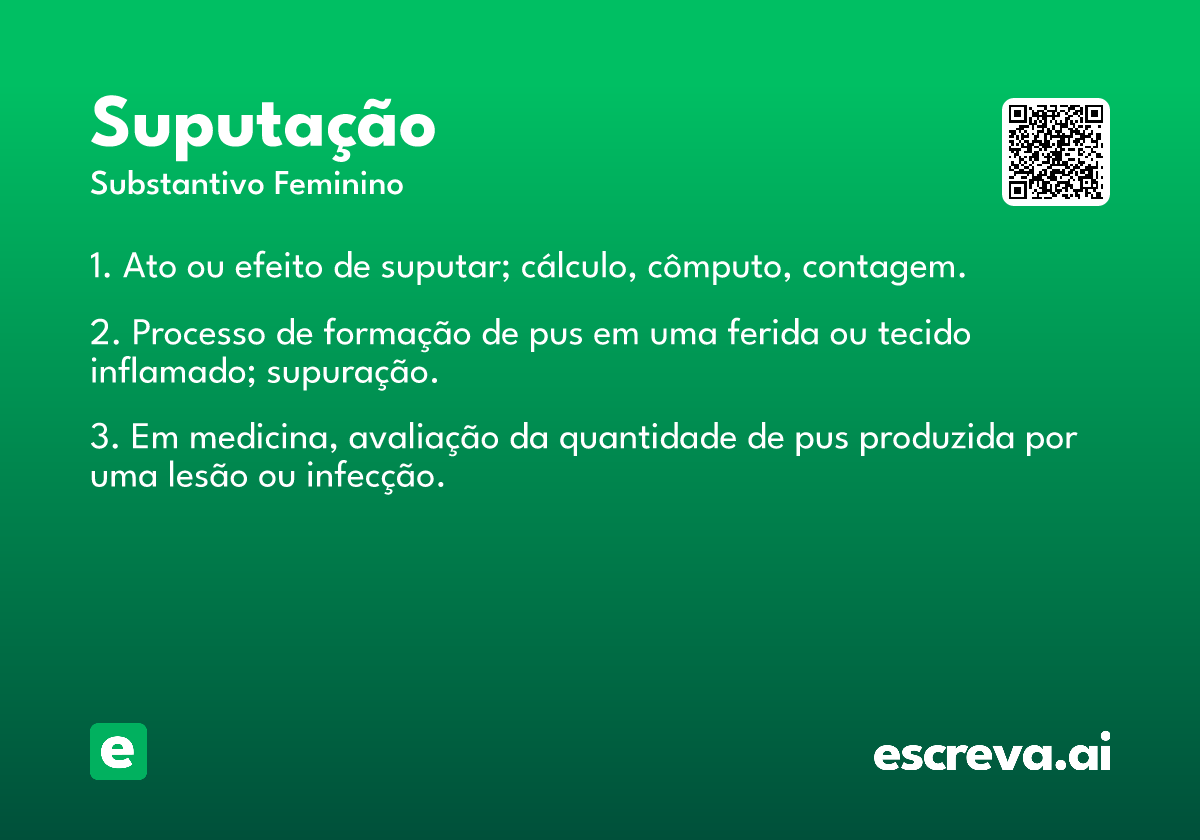 Suputação
Substantivo Feminino

1. Ato ou efeito de suputar; cálculo, cômputo, contagem.

2. Processo de formação de pus em uma ferida ou tecido inflamado; supuração.

3. Em medicina, avaliação da quantidade de pus produzida por uma lesão ou infecção.

e

escreva.ai